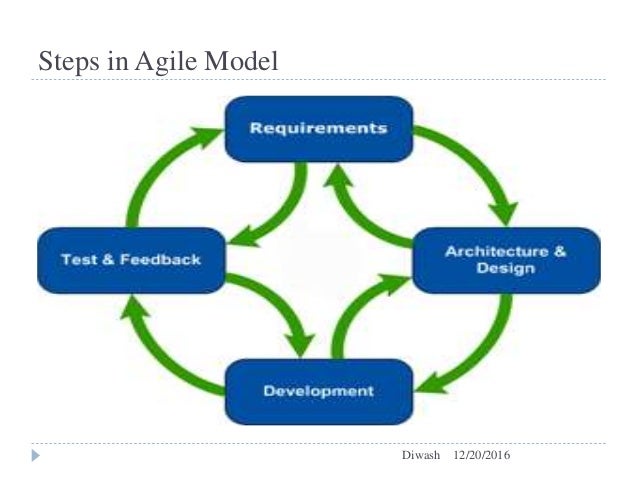 Steps in Agile Model

Requirements

Test & Feedback

Architecture & Design

Development

Diwash 12/20/2016